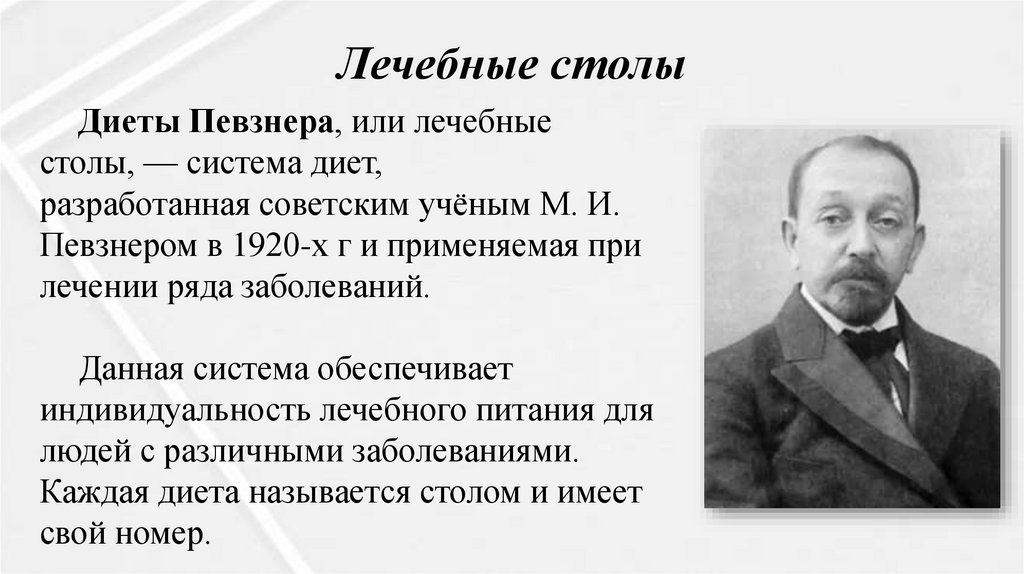 Лечебные столы

Диеты Певзнера, или лечебные столы, — система диет, разработанная советским учёным М. И. Певзнером в 1920-х г и применяемая при лечении ряда заболеваний.

Данная система обеспечивает индивидуальность лечебного питания для людей с различными заболеваниями. Каждая диета называется столом и имеет свой номер.